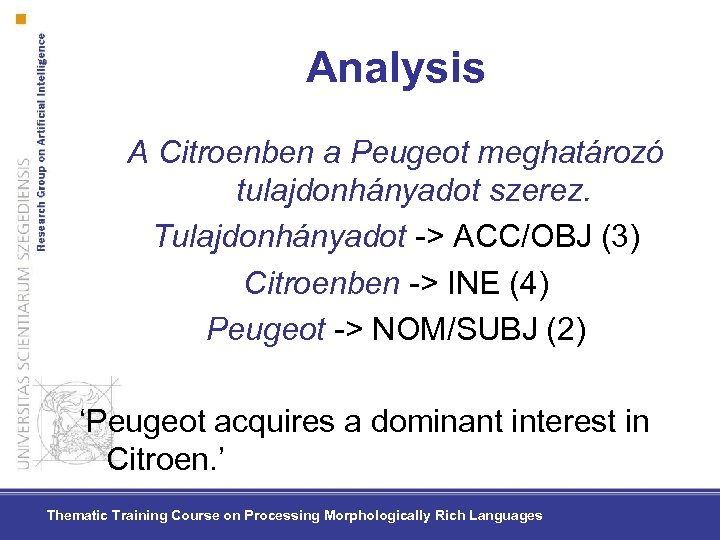 UNIVERSITAS SCIENTIARUM SZEGEDIENSIS
Research Group on Artificial Intelligence

Analysis

A Citroenben a Peugeot meghatározó tulajdonhányadot szerez.

Tulajdonhányadot -> ACC/OBJ (3)

Citroenben -> INE (4)

Peugeot -> NOM/SUBJ (2)

‘Peugeot acquires a dominant interest in Citroen.’

Thematic Training Course on Processing Morphologically Rich Languages